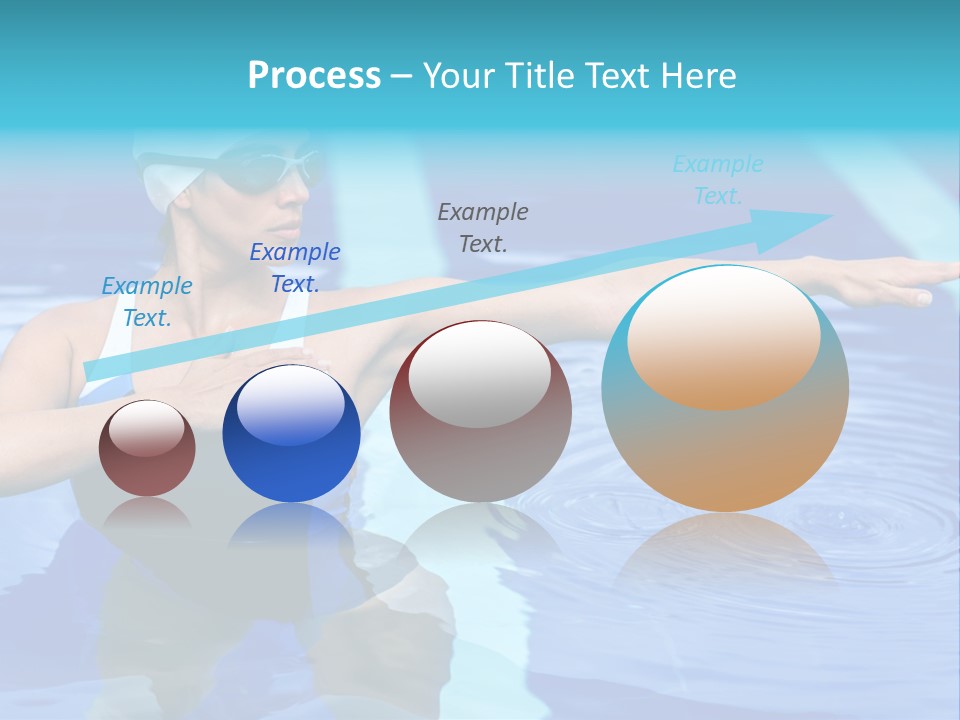 Process – Your Title Text Here

Example Text.

Example Text.

Example Text.

Example Text.